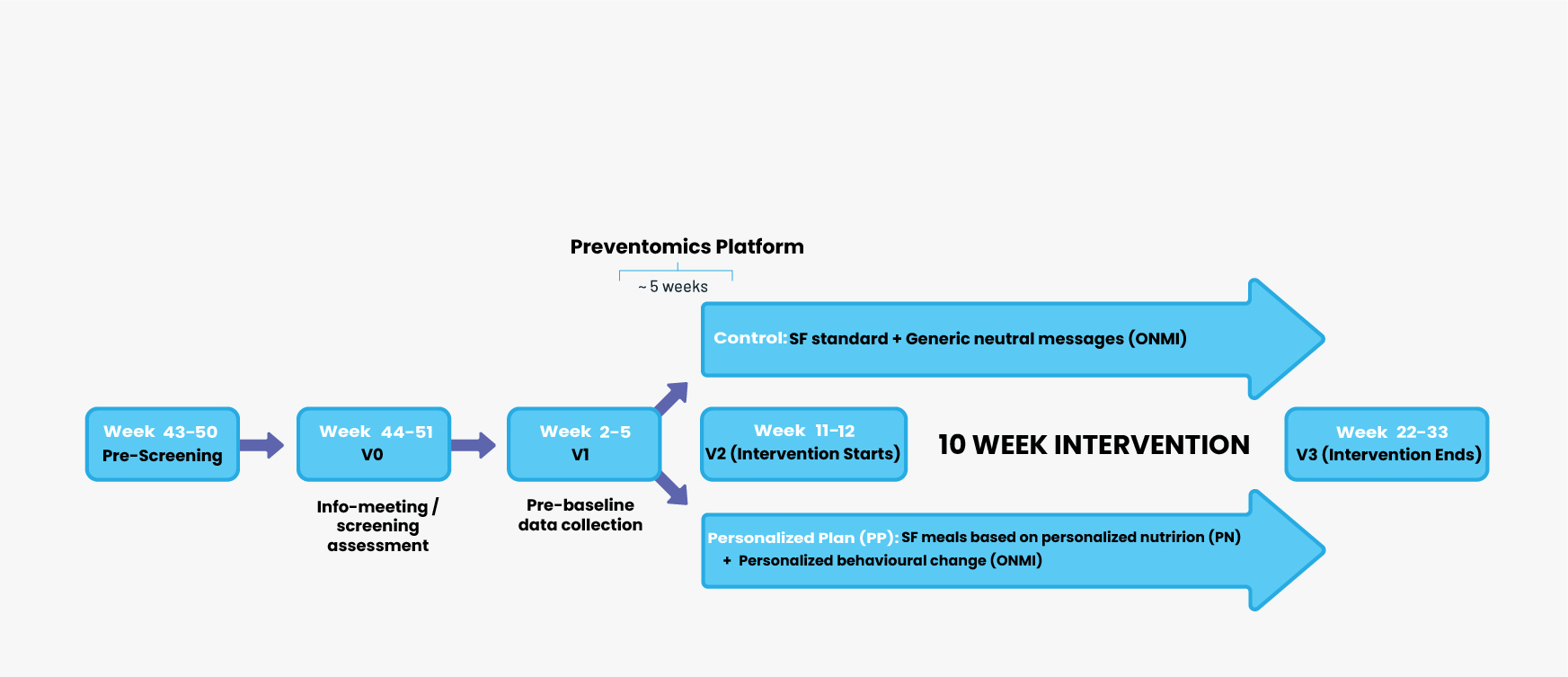 Preventomics Platform

~ 5 weeks

Control: SF standard + Generic neutral messages (ONMI)

Week 43-50
Pre-Screening

Week 44-51
V0

Info-meeting / screening assessment

Week 2-5
V1

Pre-baseline data collection

Week 11-12
V2 (Intervention Starts)

10 WEEK INTERVENTION

Week 22-33
V3 (Intervention Ends)

Personalized Plan (PP): SF meals based on personalized nutririon (PN)
+ Personalized behavioural change (ONMI)